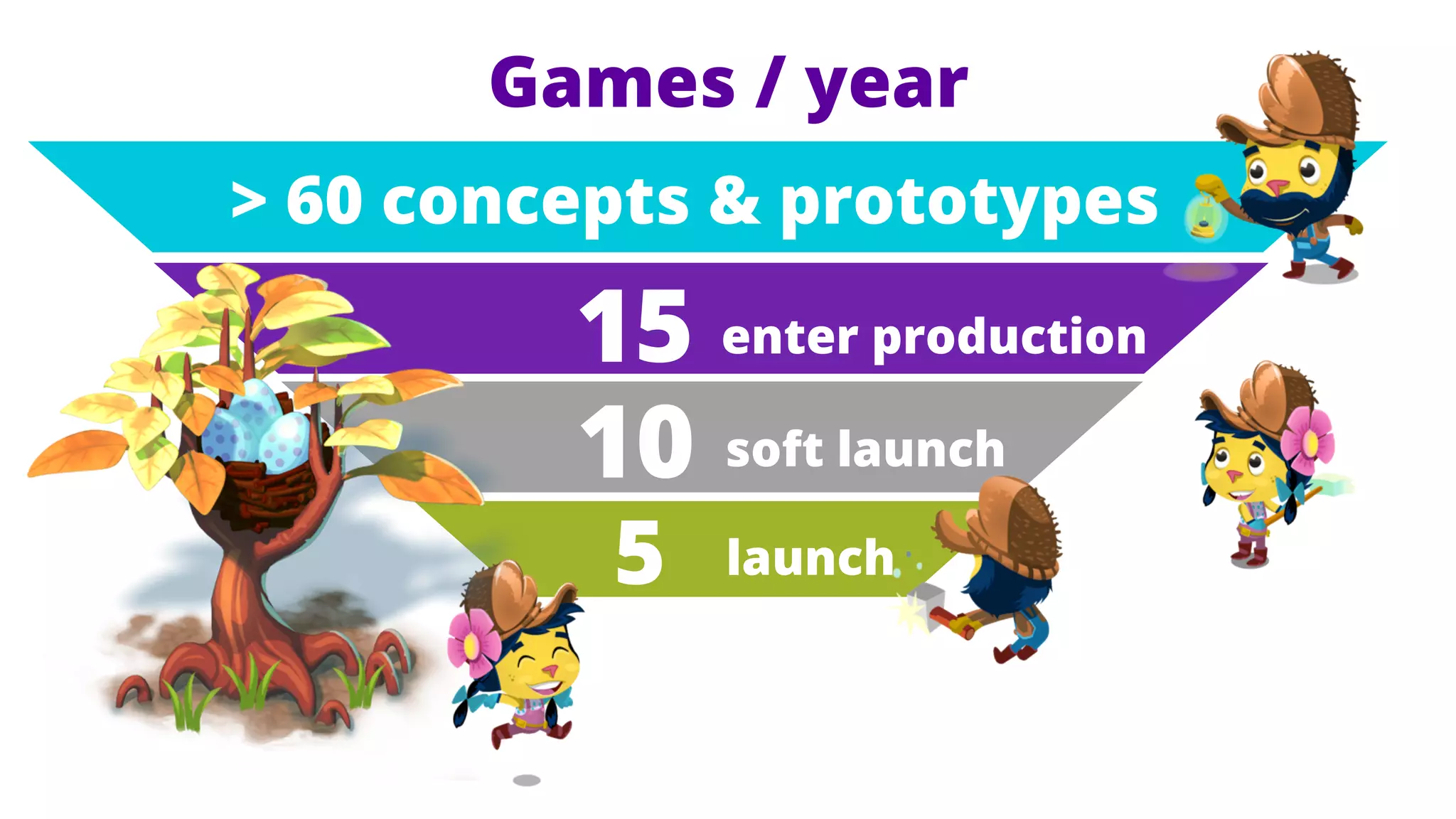 Games / year

> 60 concepts & prototypes

15 enter production

10 soft launch

5 launch